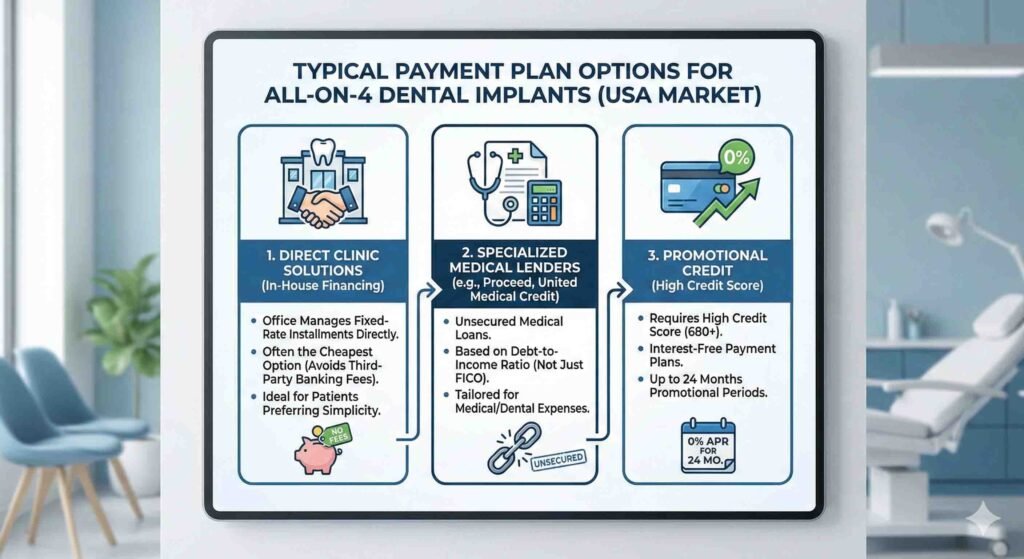 TYPICAL PAYMENT PLAN OPTIONS FOR ALL-ON-4 DENTAL IMPLANTS (USA MARKET)

1. DIRECT CLINIC SOLUTIONS
(In-House Financing)

• Office Manages Fixed-Rate Installments Directly.
• Often the Cheapest Option (Avoids Third-Party Banking Fees).
• Ideal for Patients Preferring Simplicity.

NO FEES

2. SPECIALIZED MEDICAL LENDERS
(e.g., Proceed, United Medical Credit)

• Unsecured Medical Loans.
• Based on Debt-to-Income Ratio (Not Just FICO).
• Tailored for Medical/Dental Expenses.

UNSECURED

0%

3. PROMOTIONAL CREDIT
(High Credit Score)

• Requires High Credit Score (680+).
• Interest-Free Payment Plans.
• Up to 24 Months Promotional Periods.

0% APR FOR 24 MO.